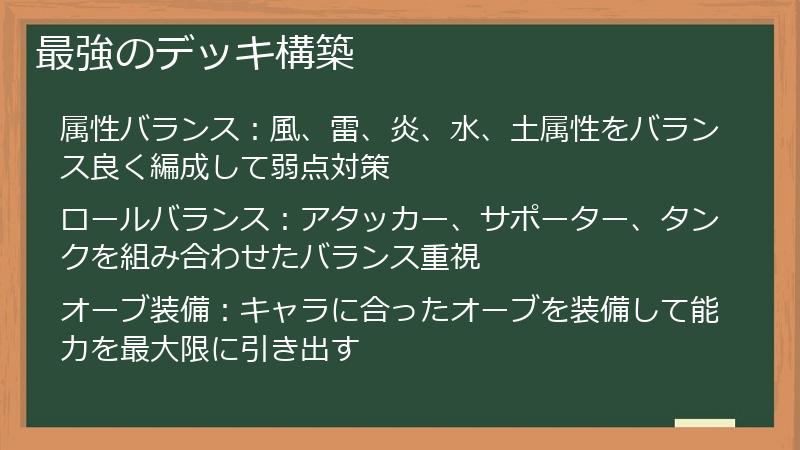 最強のデッキ構築

属性バランス：風、雷、炎、水、土属性をバランス良く編成して弱点対策

ロールバランス：アタッカー、サポーター、タンクを組み合わせたバランス重視

オーブ装備：キャラに合ったオーブを装備して能力を最大限に引き出す